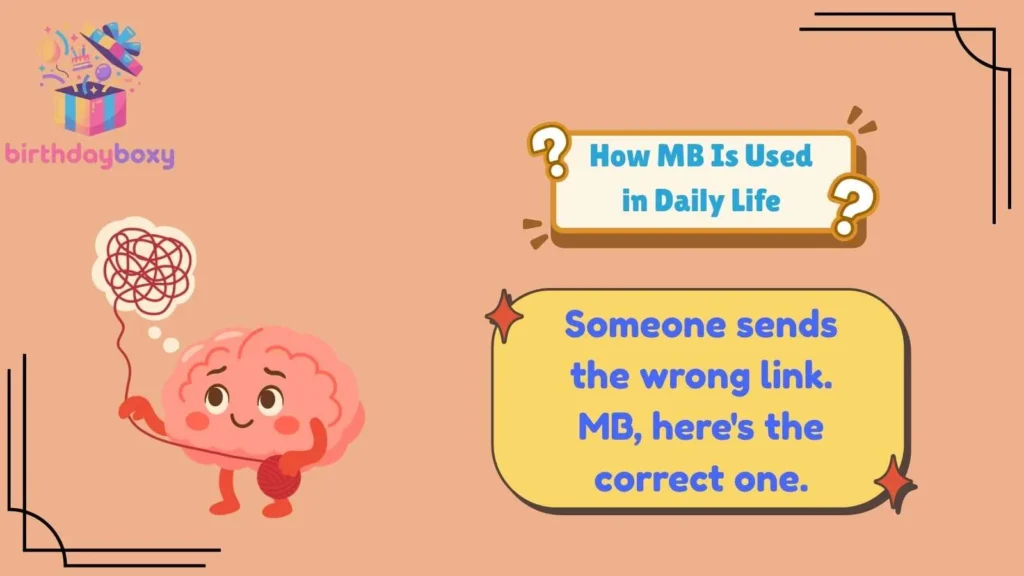 birthdayboxy

How MB Is Used in Daily Life

Someone sends the wrong link. MB, here's the correct one.